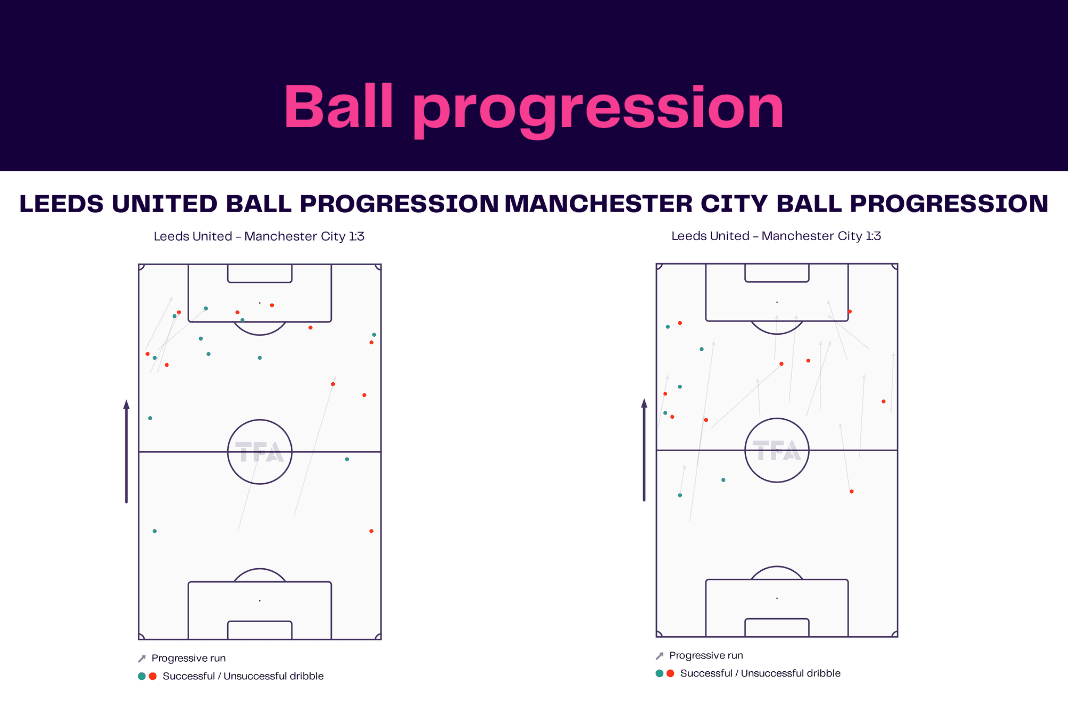 Ball progression

LEEDS UNITED BALL PROGRESSION

Leeds United - Manchester City 1:3

TFA

Progressive run

Successful / Unsuccessful dribble

MANCHESTER CITY BALL PROGRESSION

Leeds United - Manchester City 1:3

TFA

Progressive run

Successful / Unsuccessful dribble